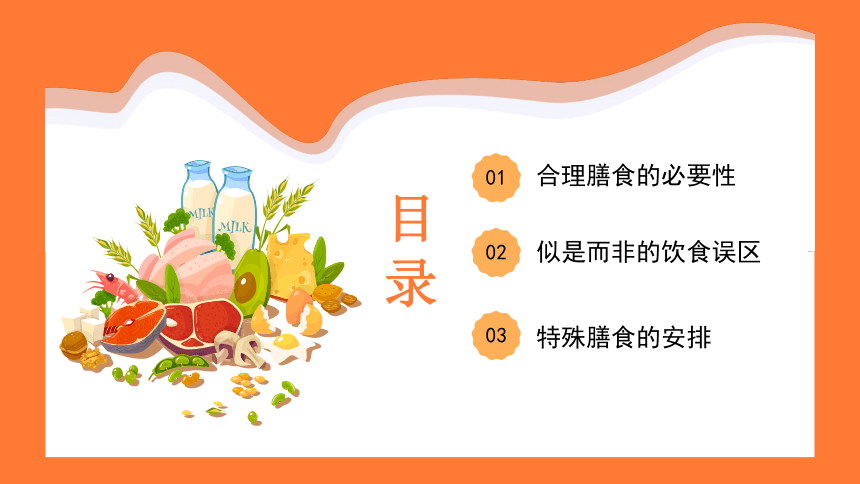 MILK

MILK

目录

01 合理膳食的必要性

02 似是而非的饮食误区

03 特殊膳食的安排